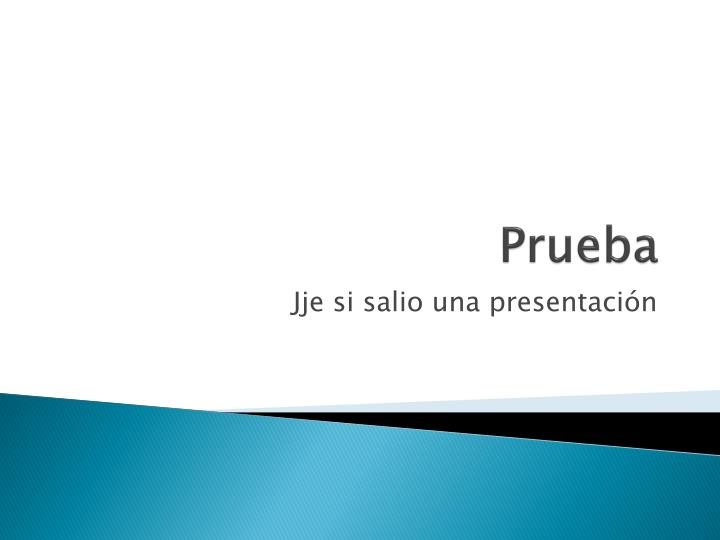 Prueba

Jje si salio una presentación